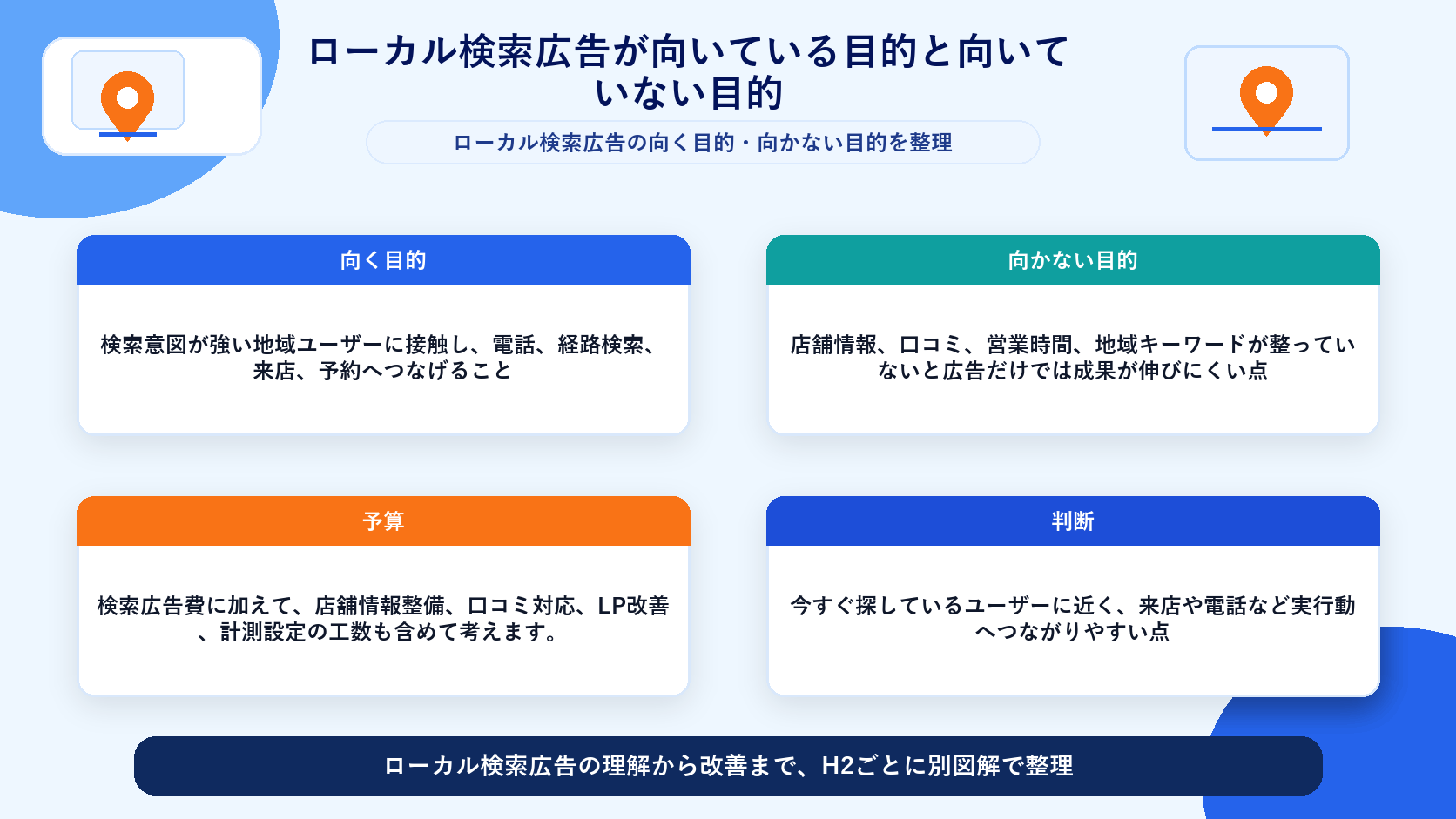 ローカル検索広告が向いている目的と向いていない目的

ローカル検索広告の向く目的・向かない目的を整理

向く目的

検索意図が強い地域ユーザーに接触し、電話、経路検索、来店、予約へつなげること

向かない目的

店舗情報、口コミ、営業時間、地域キーワードが整っていないと広告だけでは成果が伸びにくい点

予算

検索広告費に加えて、店舗情報整備、口コミ対応、LP改善、計測設定の工数も含めて考えます。

判断

今すぐ探しているユーザーに近く、来店や電話など実行動へつながりやすい点

ローカル検索広告の理解から改善まで、H2ごとに別図解で整理